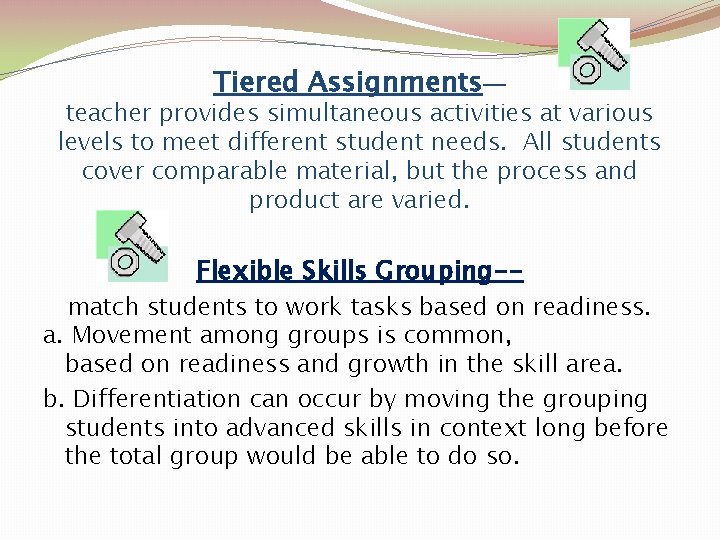 Tiered Assignments—
teacher provides simultaneous activities at various levels to meet different student needs. All students cover comparable material, but the process and product are varied.

Flexible Skills Grouping--
match students to work tasks based on readiness.
a. Movement among groups is common, based on readiness and growth in the skill area.
b. Differentiation can occur by moving the grouping students into advanced skills in context long before the total group would be able to do so.